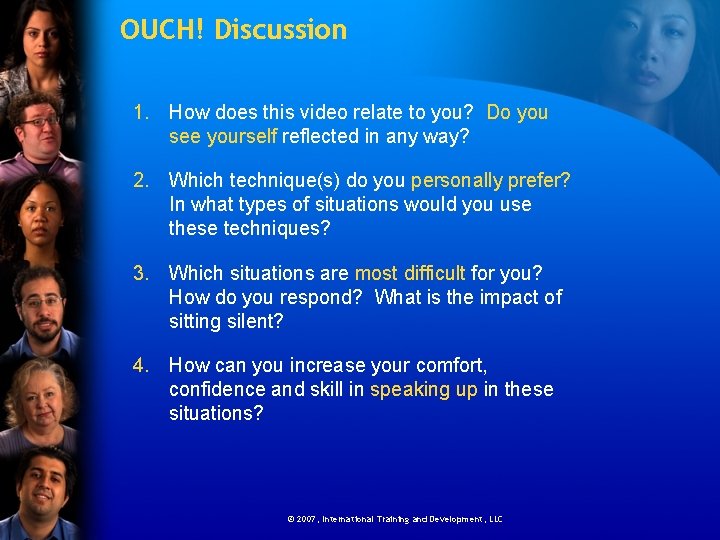 OUCH! Discussion

1. How does this video relate to you? Do you see yourself reflected in any way?

2. Which technique(s) do you personally prefer? In what types of situations would you use these techniques?

3. Which situations are most difficult for you? How do you respond? What is the impact of sitting silent?

4. How can you increase your comfort, confidence and skill in speaking up in these situations?

© 2007, International Training and Development, LLC